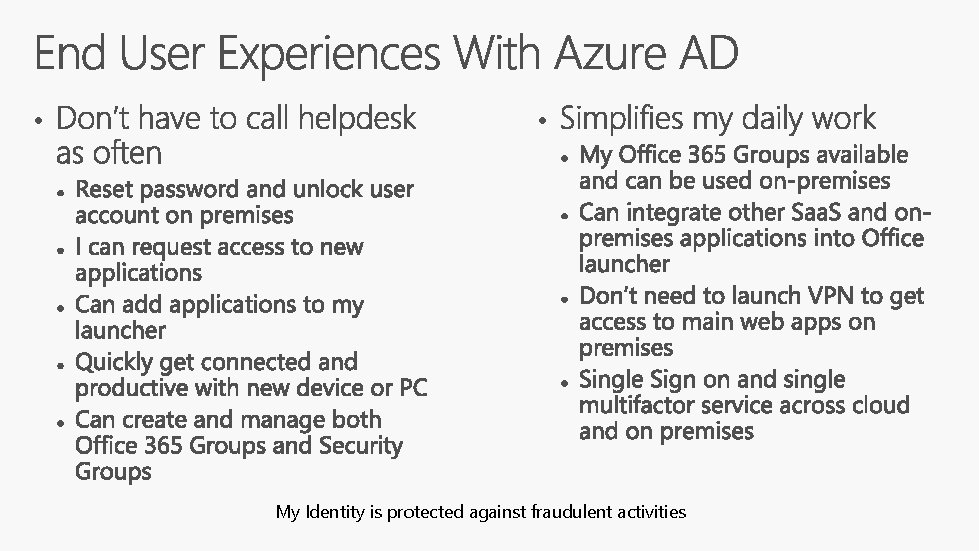 End User Experiences With Azure AD

• Don't have to call helpdesk as often
  • Reset password and unlock user account on premises
  • I can request access to new applications
  • Can add applications to my launcher
  • Quickly get connected and productive with new device or PC
  • Can create and manage both Office 365 Groups and Security Groups

• Simplifies my daily work
  • My Office 365 Groups available and can be used on-premises
  • Can integrate other SaaS and on-premises applications into Office launcher
  • Don't need to launch VPN to get access to main web apps on premises
  • Single Sign on and single multifactor service across cloud and on premises

My Identity is protected against fraudulent activities